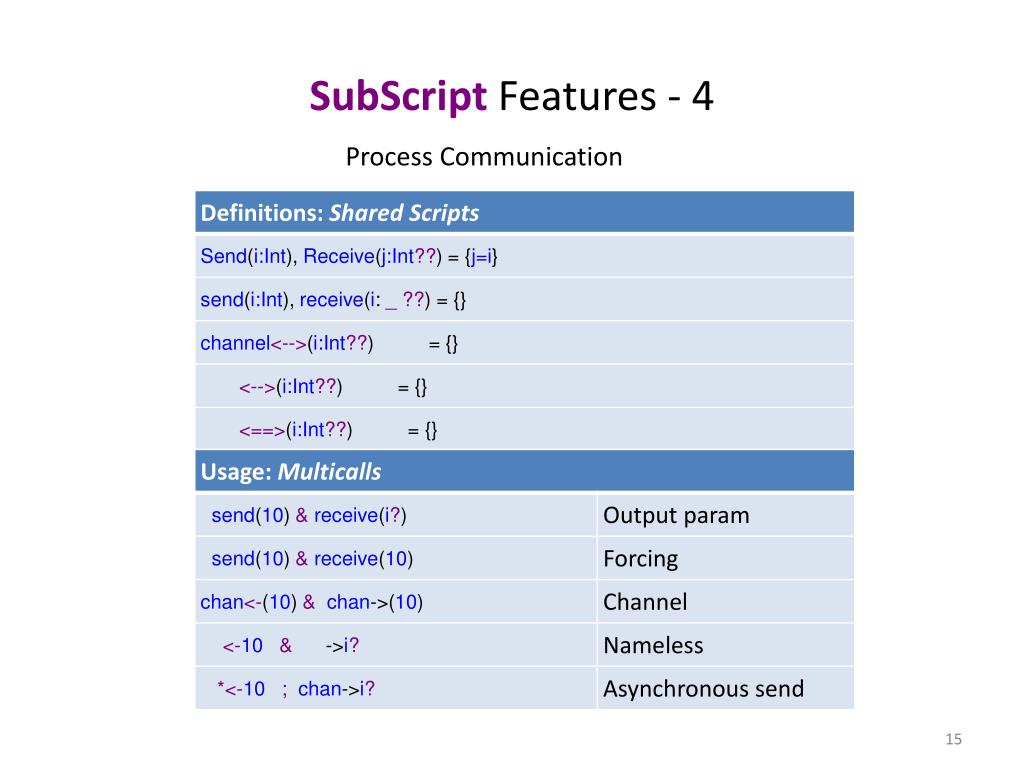 SubScript Features - 4

Process Communication

| Definitions: Shared Scripts | |
|---|---|
| Send(i:Int), Receive(j:Int??) = {j=i} | |
| send(i:Int), receive(i: _ ??) = {} | |
| channel<-->(i:Int??) = {} | |
| <-->(i:Int??) = {} | |
| <==>(i:Int??) = {} | |
| Usage: Multicalls | |
| send(10) & receive(i?) | Output param |
| send(10) & receive(10) | Forcing |
| chan<-(10) & chan->(10) | Channel |
| <-10 & ->i? | Nameless |
| *<-10 ; chan->i? | Asynchronous send |

15